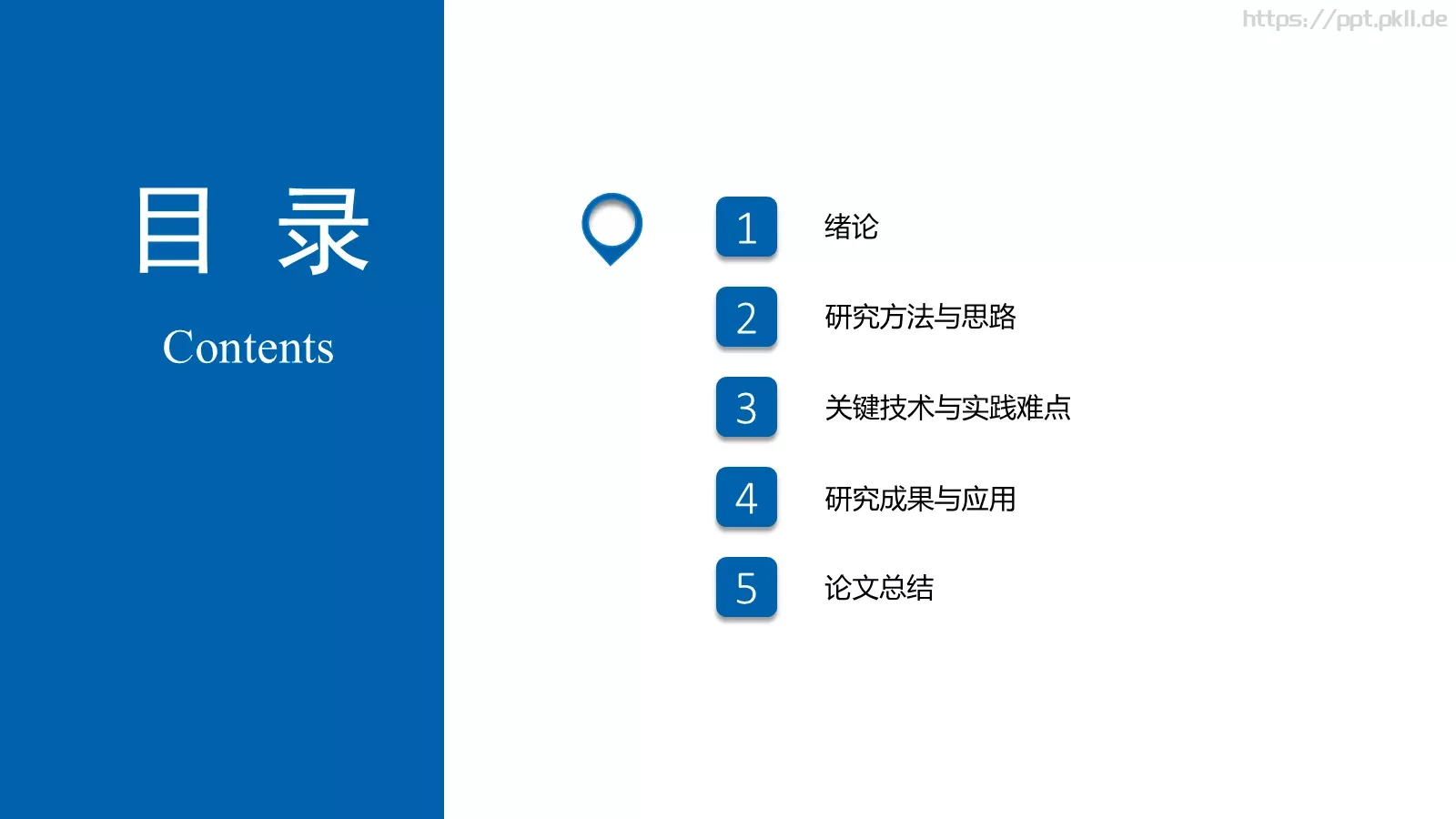 https://ppt.pkll.de

目 录

Contents

1 绪论

2 研究方法与思路

3 关键技术与实践难点

4 研究成果与应用

5 论文总结